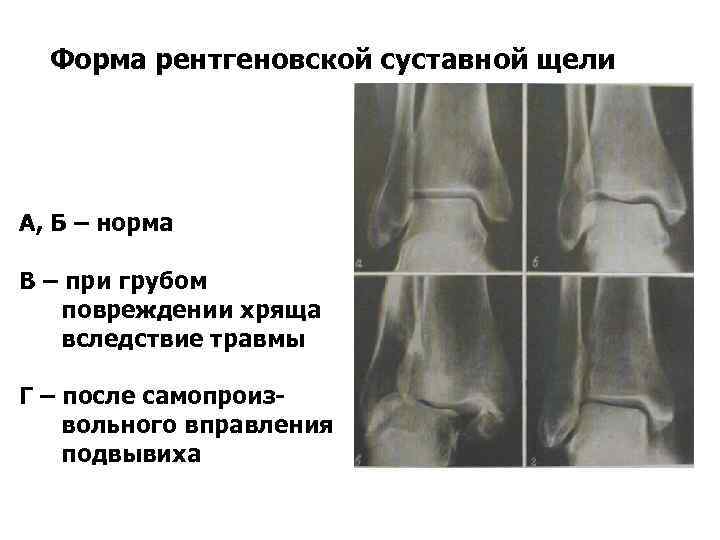 Форма рентгеновской суставной щели

А, Б – норма

В – при грубом повреждении хряща вследствие травмы

Г – после самопроизвольного вправления подвывиха

а

б

в

г